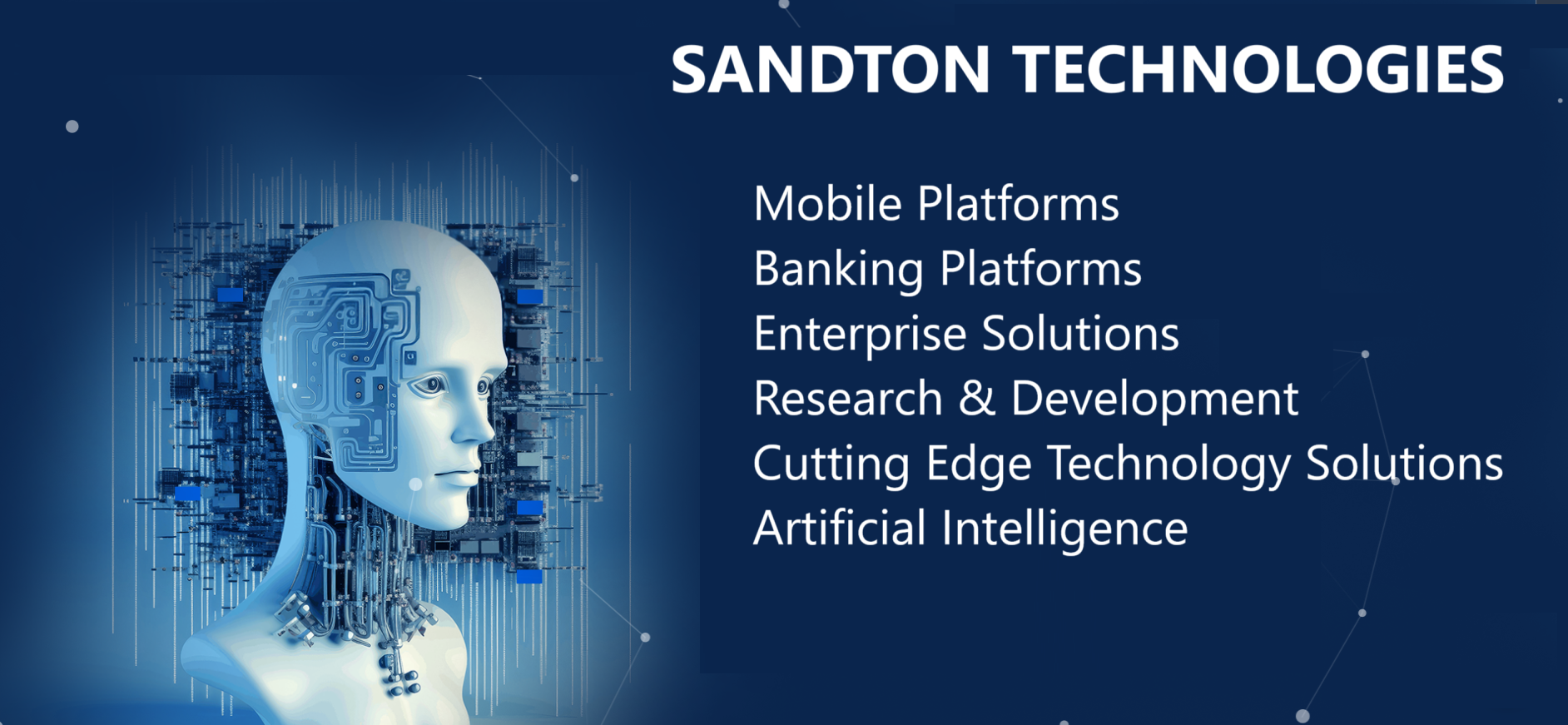 SANDTON TECHNOLOGIES

Mobile Platforms
Banking Platforms
Enterprise Solutions
Research & Development
Cutting Edge Technology Solutions
Artificial Intelligence